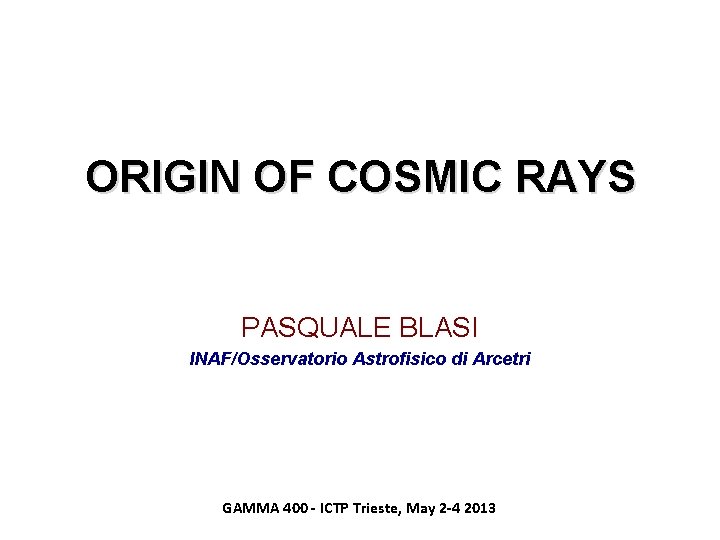 ORIGIN OF COSMIC RAYS

PASQUALE BLASI

INAF/Osservatorio Astrofisico di Arcetri

GAMMA 400 - ICTP Trieste, May 2-4 2013